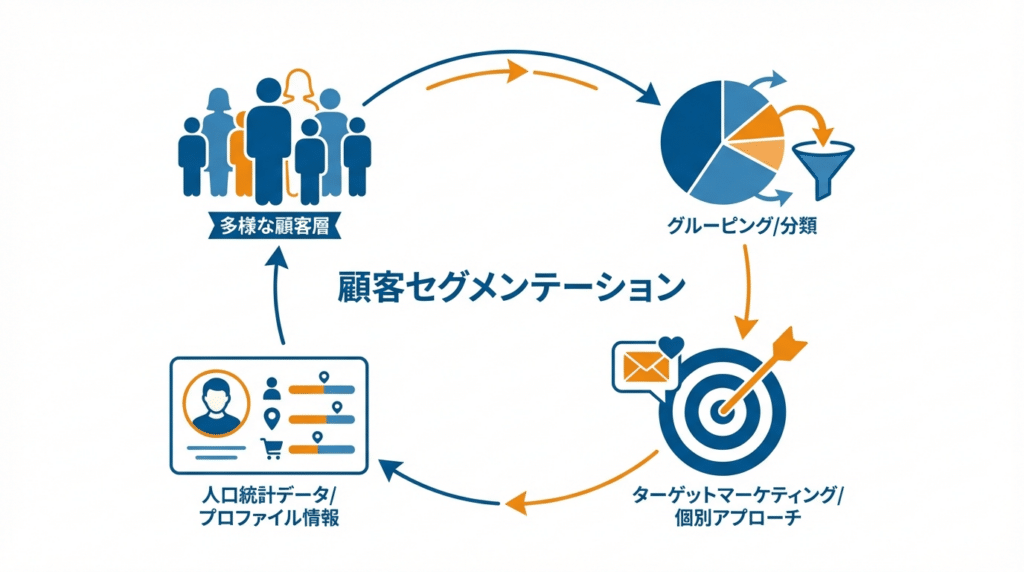 多様な顧客層

グルーピング/分類

顧客セグメンテーション

人口統計データ/
プロファイル情報

ターゲットマーケティング/
個別アプローチ